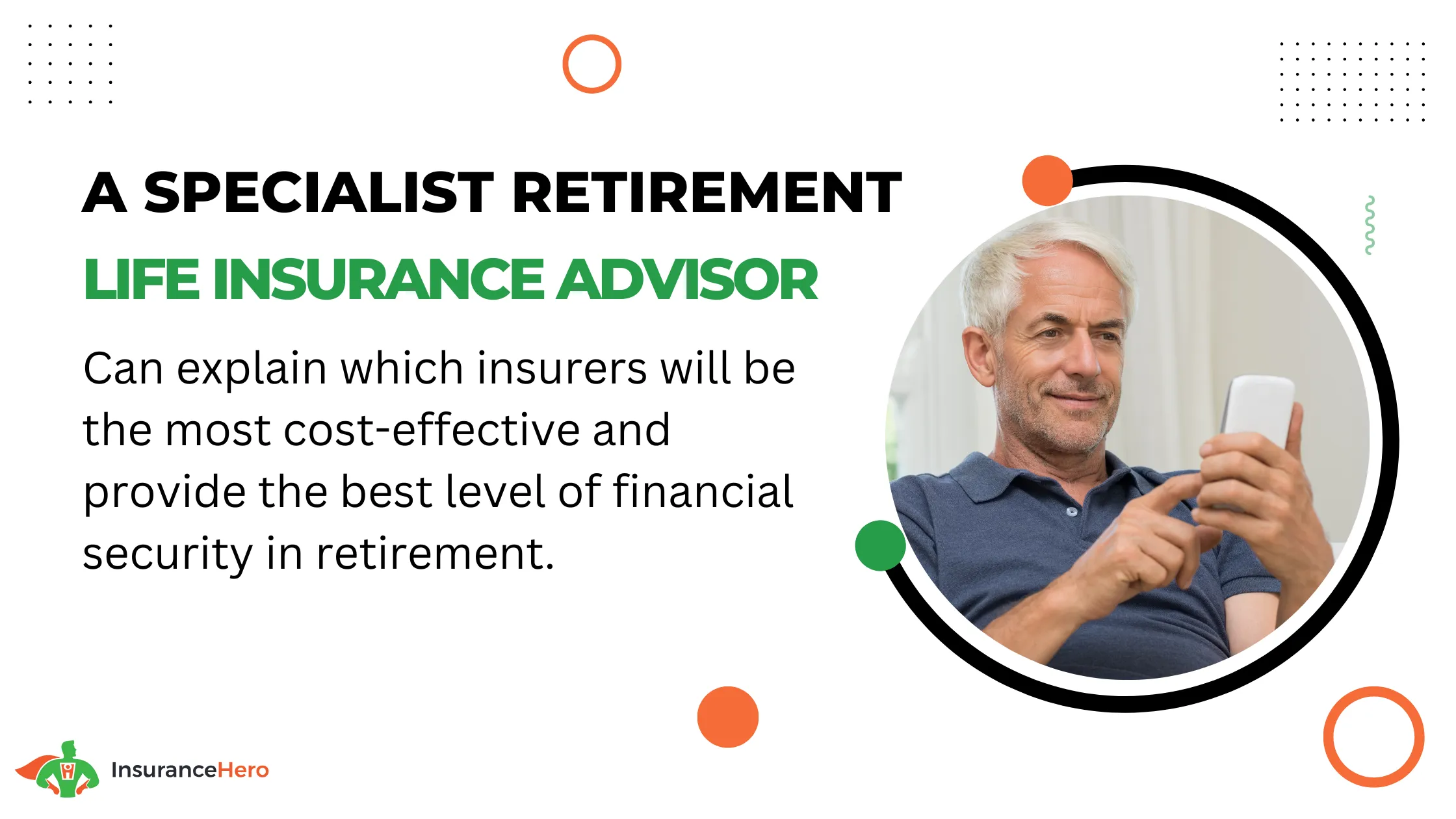 A SPECIALIST RETIREMENT

LIFE INSURANCE ADVISOR

Can explain which insurers will be the most cost-effective and provide the best level of financial security in retirement.

InsuranceHero